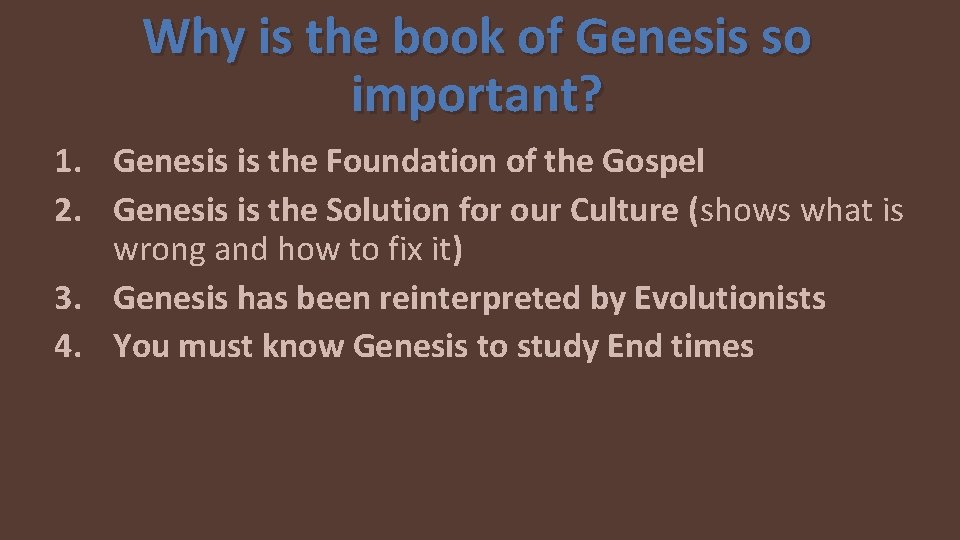 Why is the book of Genesis so important?

1. Genesis is the Foundation of the Gospel
2. Genesis is the Solution for our Culture (shows what is wrong and how to fix it)
3. Genesis has been reinterpreted by Evolutionists
4. You must know Genesis to study End times